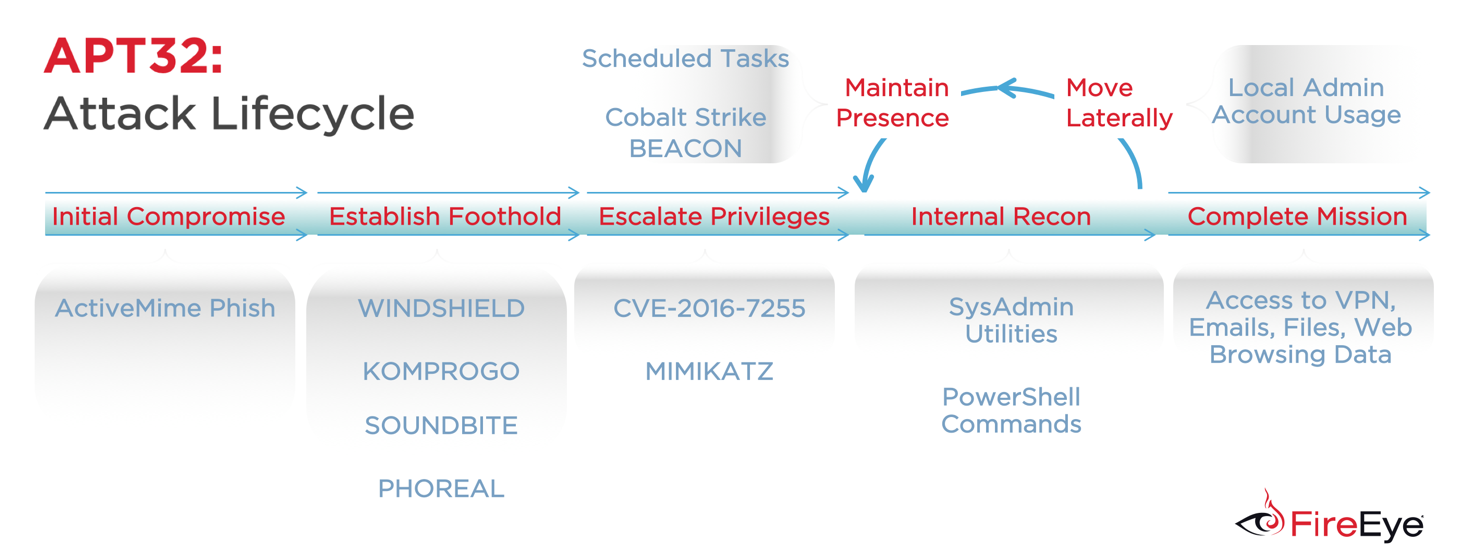 APT32:
Attack Lifecycle

Scheduled Tasks

Cobalt Strike BEACON

Maintain Presence

Move Laterally

Local Admin Account Usage

Initial Compromise

Establish Foothold

Escalate Privileges

Internal Recon

Complete Mission

ActiveMime Phish

WINDSHIELD

KOMPROGO

SOUNDBITE

PHOREAL

CVE-2016-7255

MIMIKATZ

SysAdmin Utilities

PowerShell Commands

Access to VPN, Emails, Files, Web Browsing Data

FireEye